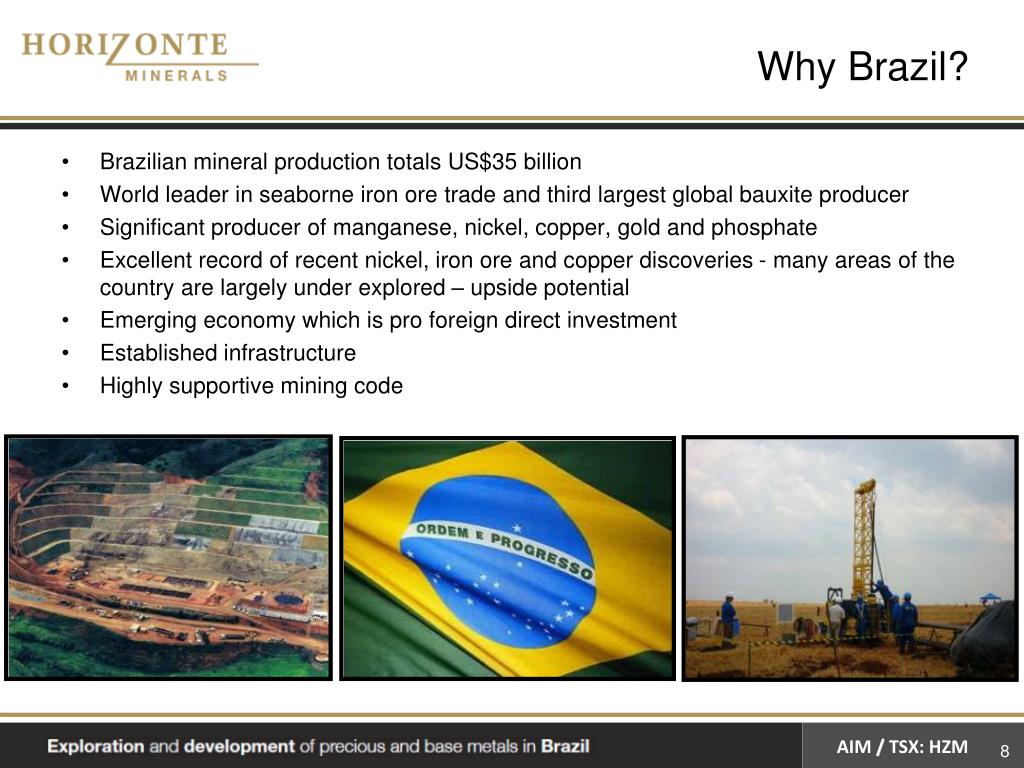 HORIZONTE
MINERALS

Why Brazil?

• Brazilian mineral production totals US$35 billion
• World leader in seaborne iron ore trade and third largest global bauxite producer
• Significant producer of manganese, nickel, copper, gold and phosphate
• Excellent record of recent nickel, iron ore and copper discoveries - many areas of the country are largely under explored – upside potential
• Emerging economy which is pro foreign direct investment
• Established infrastructure
• Highly supportive mining code

ORDEM E PROGRESSO

Exploration and development of precious and base metals in Brazil

AIM / TSX: HZM

8